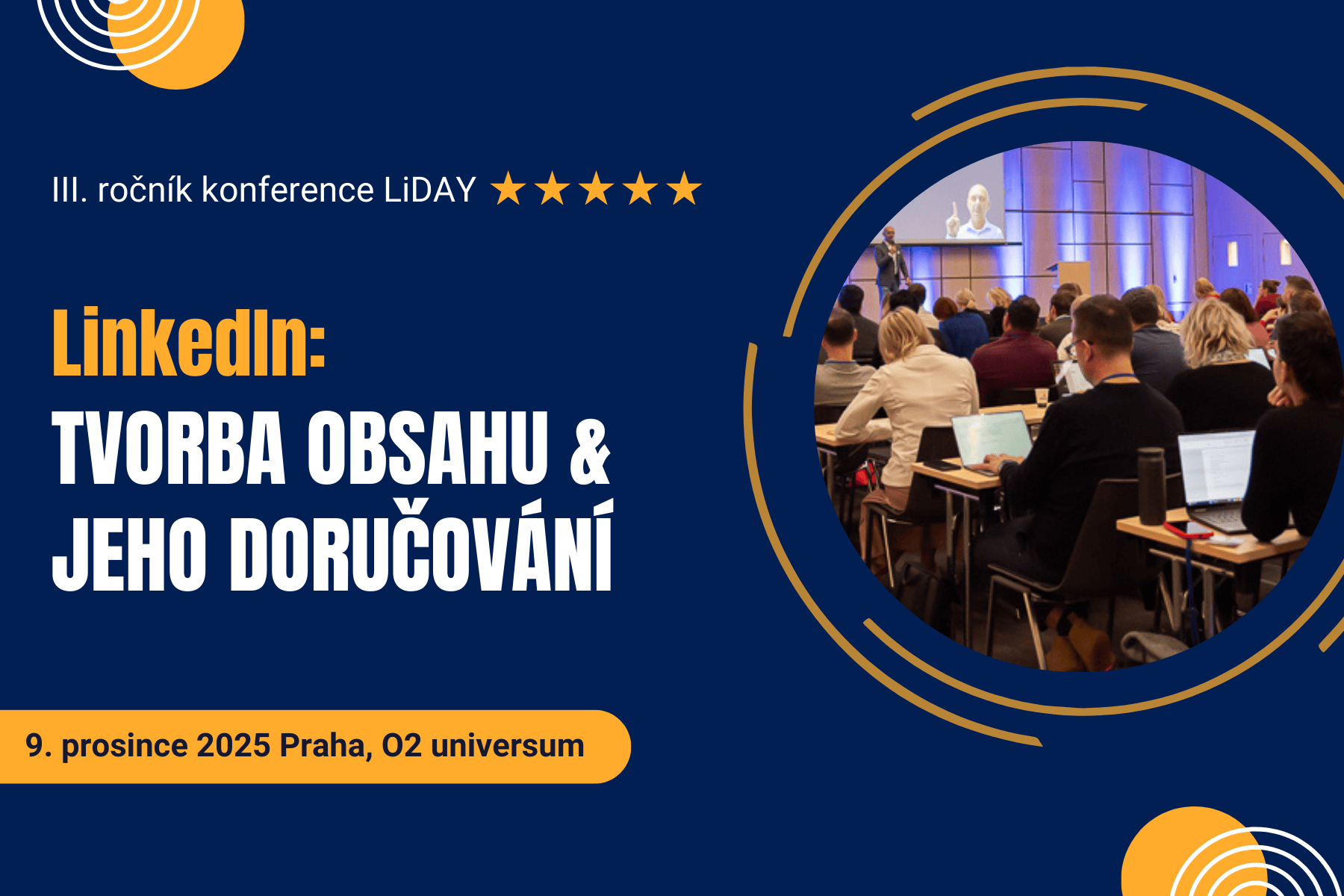 III. ročník konference LiDAY ★★★★★

LinkedIn:
TVORBA OBSAHU &
JEHO DORUČOVÁNÍ

9. prosince 2025 Praha, O2 universum